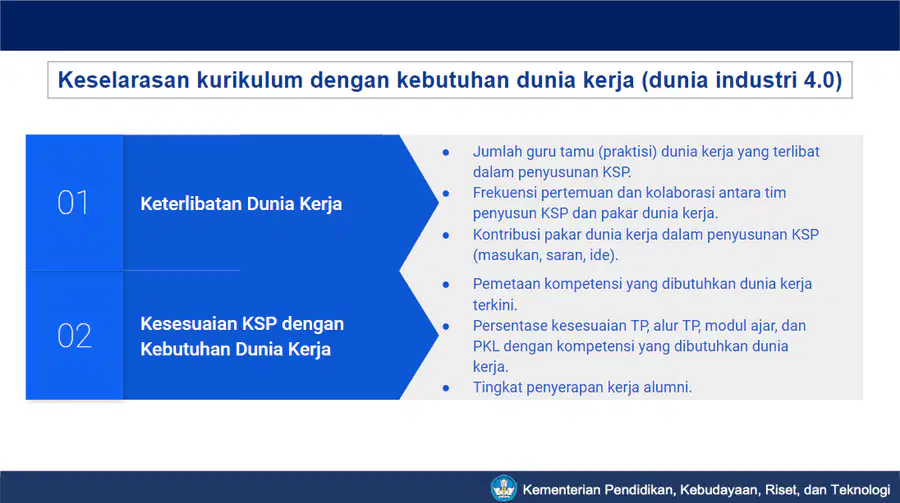 Keselarasan kurikulum dengan kebutuhan dunia kerja (dunia industri 4.0)

01

Keterlibatan Dunia Kerja

- Jumlah guru tamu (praktisi) dunia kerja yang terlibat dalam penyusunan KSP.
- Frekuensi pertemuan dan kolaborasi antara tim penyusun KSP dan pakar dunia kerja.
- Kontribusi pakar dunia kerja dalam penyusunan KSP (masukan, saran, ide).

02

Kesesuaian KSP dengan Kebutuhan Dunia Kerja

- Pemetaan kompetensi yang dibutuhkan dunia kerja terkini.
- Persentase kesesuaian TP, alur TP, modul ajar, dan PKL dengan kompetensi yang dibutuhkan dunia kerja.
- Tingkat penyerapan kerja alumni.

Kementerian Pendidikan, Kebudayaan, Riset, dan Teknologi